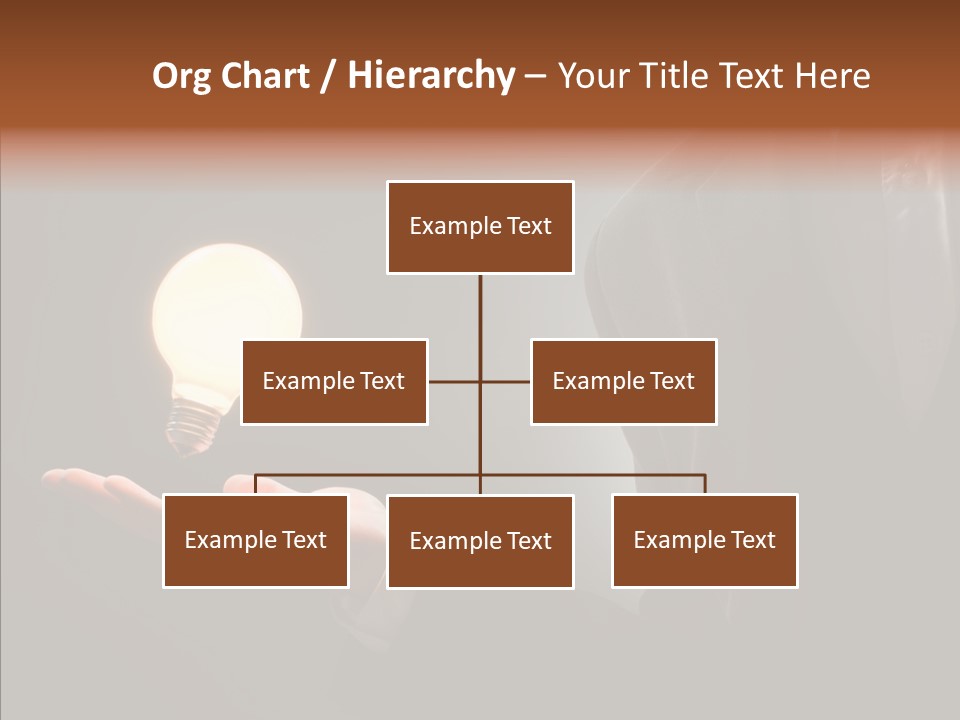 Org Chart / Hierarchy – Your Title Text Here

Example Text

Example Text

Example Text

Example Text

Example Text

Example Text